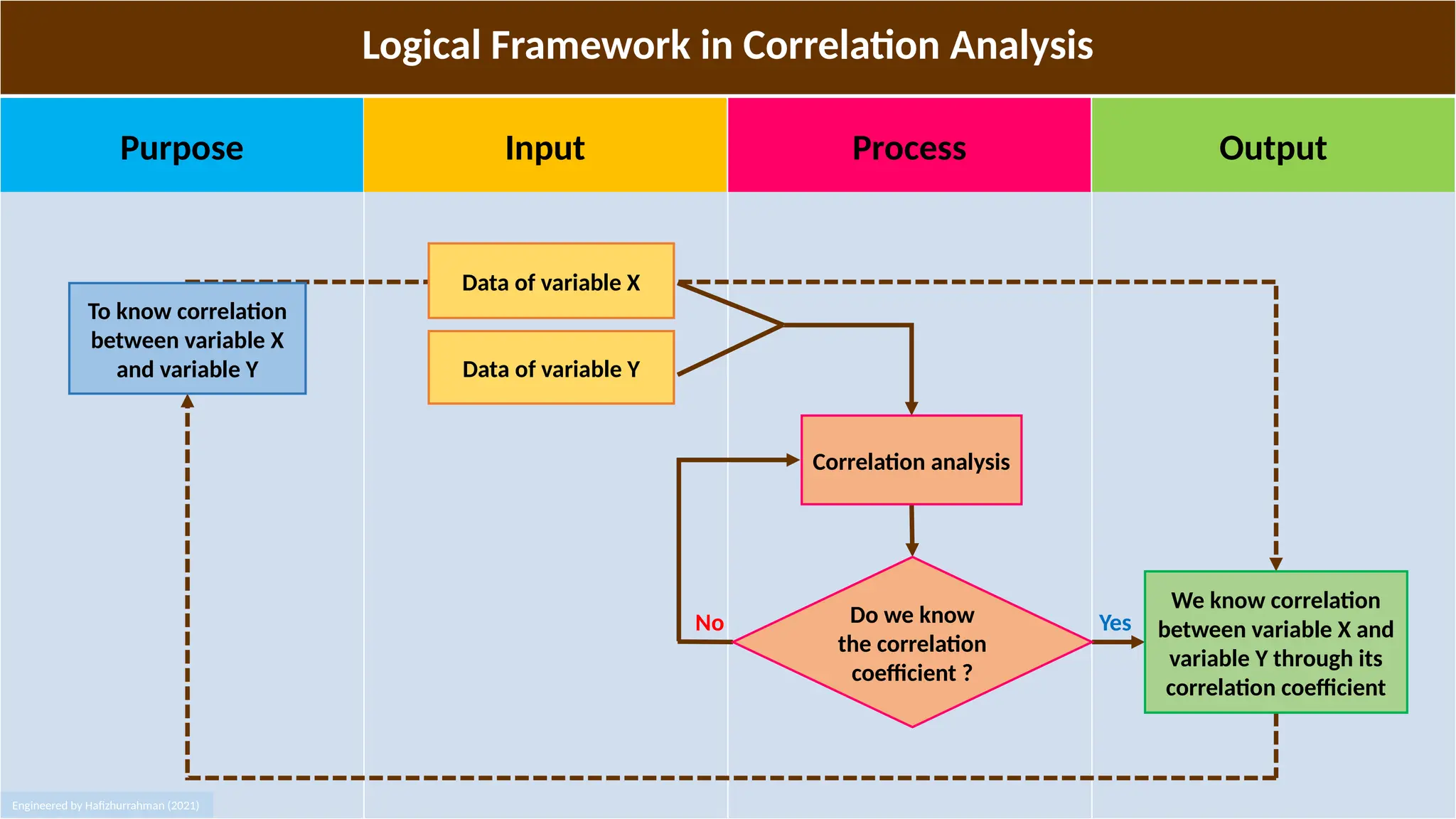 Logical Framework in Correlation Analysis

Purpose

Input

Process

Output

To know correlation between variable X and variable Y

Data of variable X

Data of variable Y

Correlation analysis

No

Do we know the correlation coefficient ?

Yes

We know correlation between variable X and variable Y through its correlation coefficient

Engineered by Hafizhurrahman (2021)